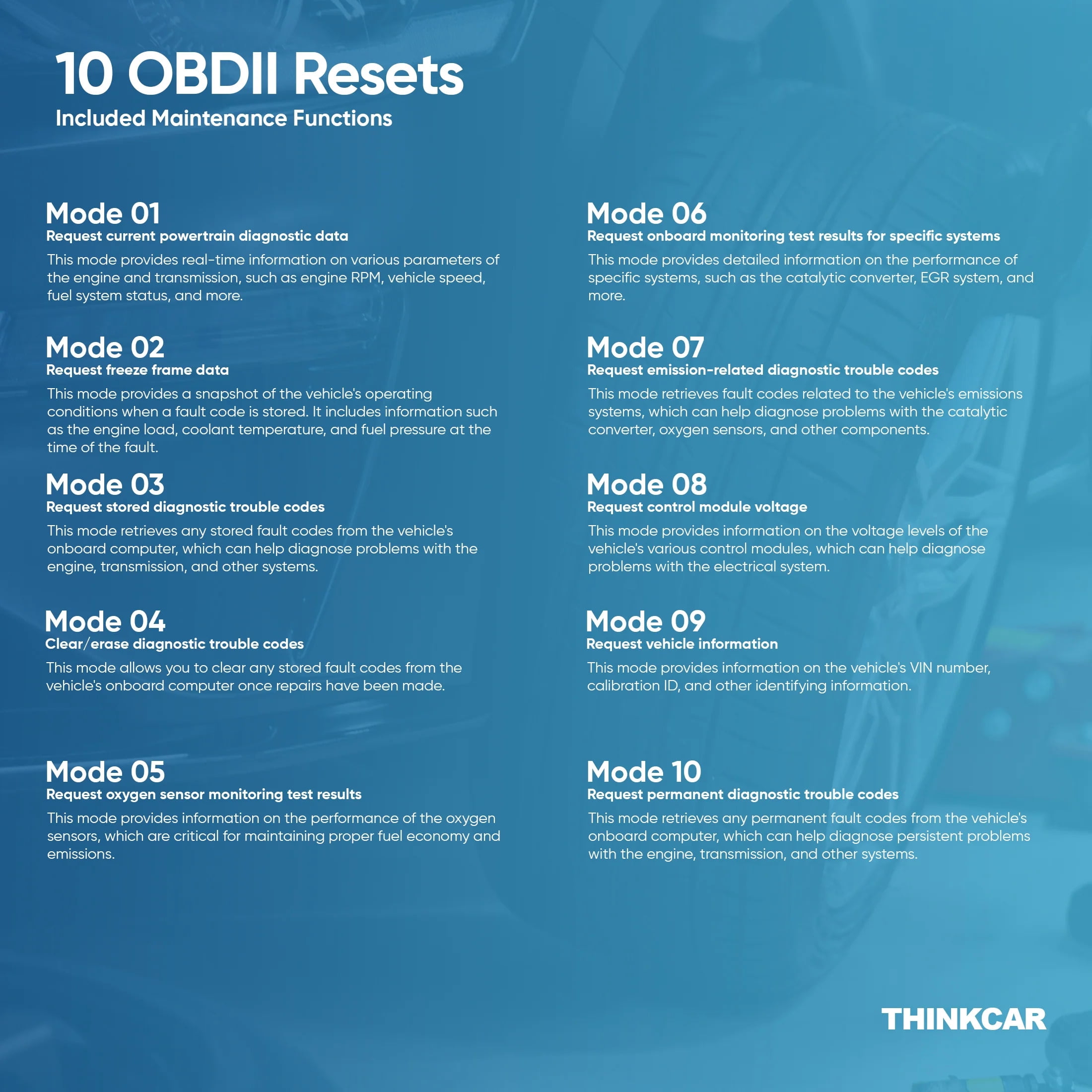 10 OBDII Resets
Included Maintenance Functions

Mode 01
Request current powertrain diagnostic data
This mode provides real-time information on various parameters of the engine and transmission, such as engine RPM, vehicle speed, fuel system status, and more.

Mode 02
Request freeze frame data
This mode provides a snapshot of the vehicle's operating conditions when a fault code is stored. It includes information such as the engine load, coolant temperature, and fuel pressure at the time of the fault.

Mode 03
Request stored diagnostic trouble codes
This mode retrieves any stored fault codes from the vehicle's onboard computer, which can help diagnose problems with the engine, transmission, and other systems.

Mode 04
Clear/erase diagnostic trouble codes
This mode allows you to clear any stored fault codes from the vehicle's onboard computer once repairs have been made.

Mode 05
Request oxygen sensor monitoring test results
This mode provides information on the performance of the oxygen sensors, which are critical for maintaining proper fuel economy and emissions.

Mode 06
Request onboard monitoring test results for specific systems
This mode provides detailed information on the performance of specific systems, such as the catalytic converter, EGR system, and more.

Mode 07
Request emission-related diagnostic trouble codes
This mode retrieves fault codes related to the vehicle's emissions systems, which can help diagnose problems with the catalytic converter, oxygen sensors, and other components.

Mode 08
Request control module voltage
This mode provides information on the voltage levels of the vehicle's various control modules, which can help diagnose problems with the electrical system.

Mode 09
Request vehicle information
This mode provides information on the vehicle's VIN number, calibration ID, and other identifying information.

Mode 10
Request permanent diagnostic trouble codes
This mode retrieves any permanent fault codes from the vehicle's onboard computer, which can help diagnose persistent problems with the engine, transmission, and other systems.

THINKCAR